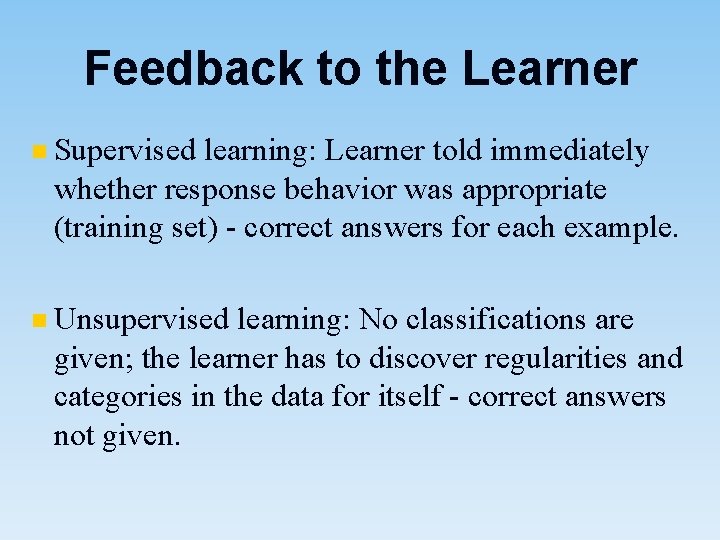 Feedback to the Learner

Supervised learning: Learner told immediately whether response behavior was appropriate (training set) - correct answers for each example.

Unsupervised learning: No classifications are given; the learner has to discover regularities and categories in the data for itself - correct answers not given.